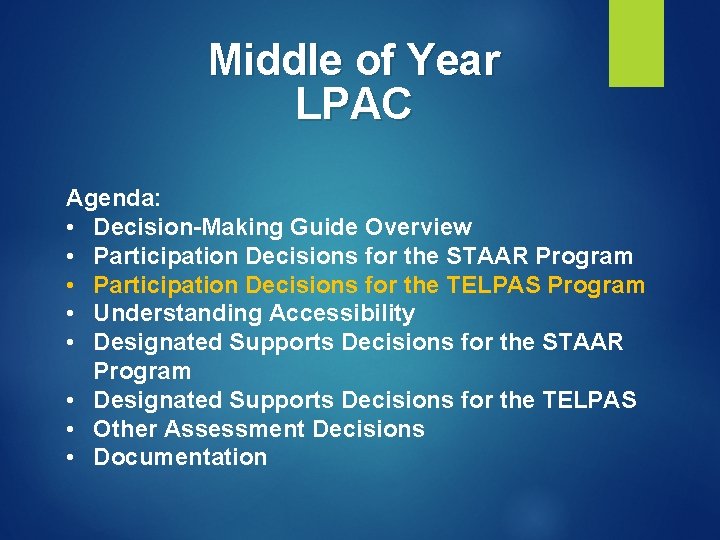 Middle of Year
LPAC

Agenda:
• Decision-Making Guide Overview
• Participation Decisions for the STAAR Program
• Participation Decisions for the TELPAS Program
• Understanding Accessibility
• Designated Supports Decisions for the STAAR Program
• Designated Supports Decisions for the TELPAS
• Other Assessment Decisions
• Documentation